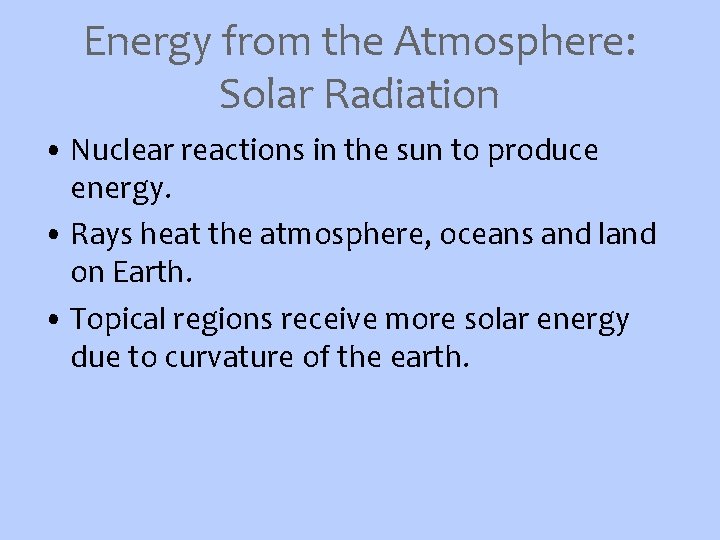 Energy from the Atmosphere: Solar Radiation

• Nuclear reactions in the sun to produce energy.

• Rays heat the atmosphere, oceans and land on Earth.

• Topical regions receive more solar energy due to curvature of the earth.